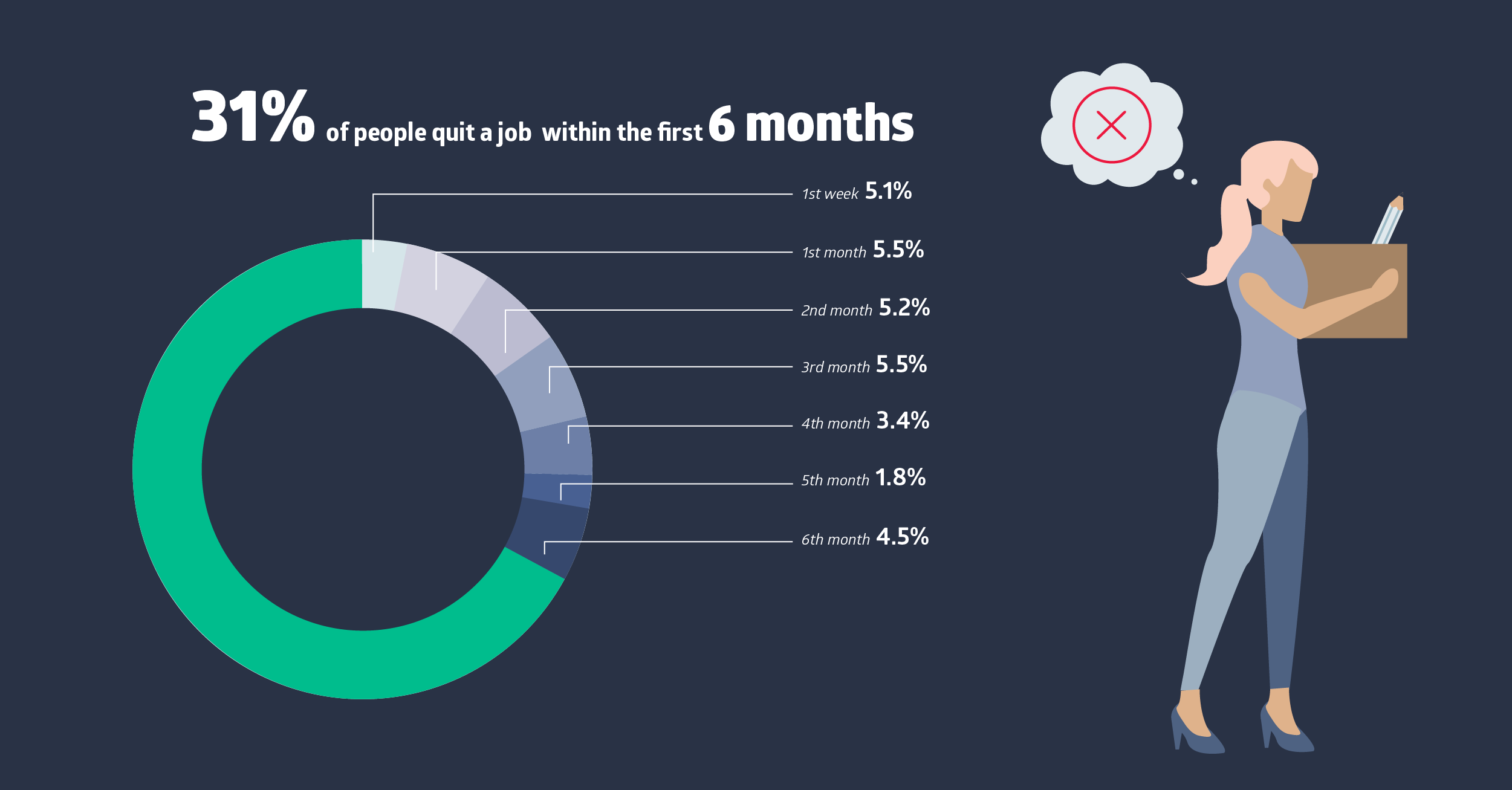 31% of people quit a job within the first 6 months

1st week 5.1%

1st month 5.5%

2nd month 5.2%

3rd month 5.5%

4th month 3.4%

5th month 1.8%

6th month 4.5%